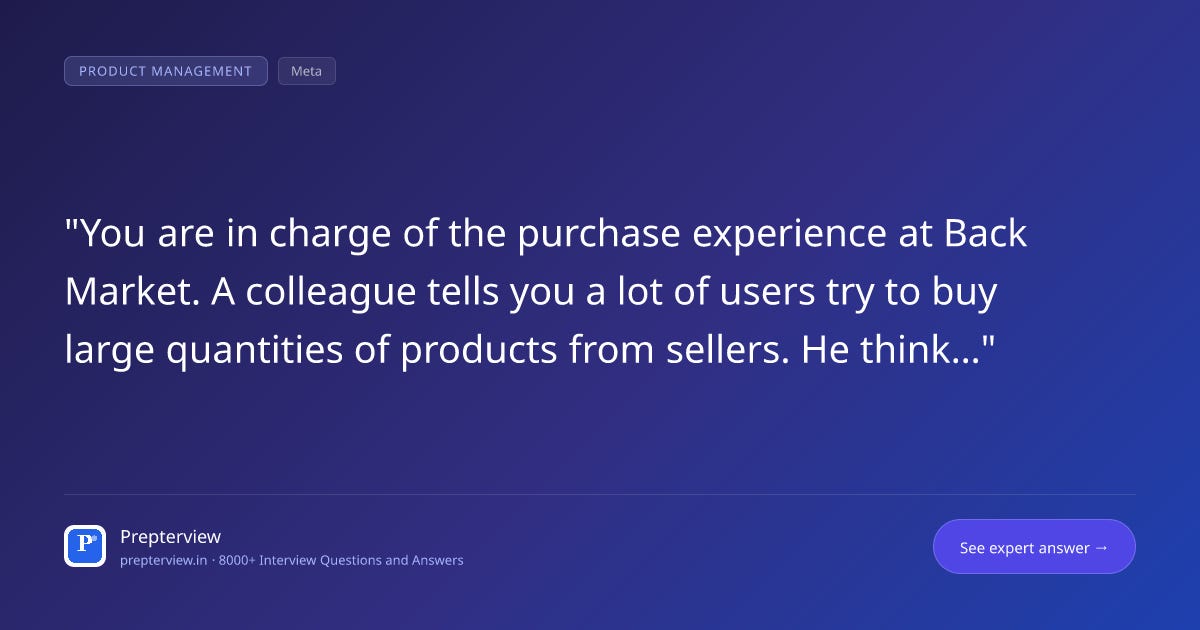 PRODUCT MANAGEMENT Meta

"You are in charge of the purchase experience at Back Market. A colleague tells you a lot of users try to buy large quantities of products from sellers. He think..."

P

Prepterview
prepterview.in · 8000+ Interview Questions and Answers

See expert answer →